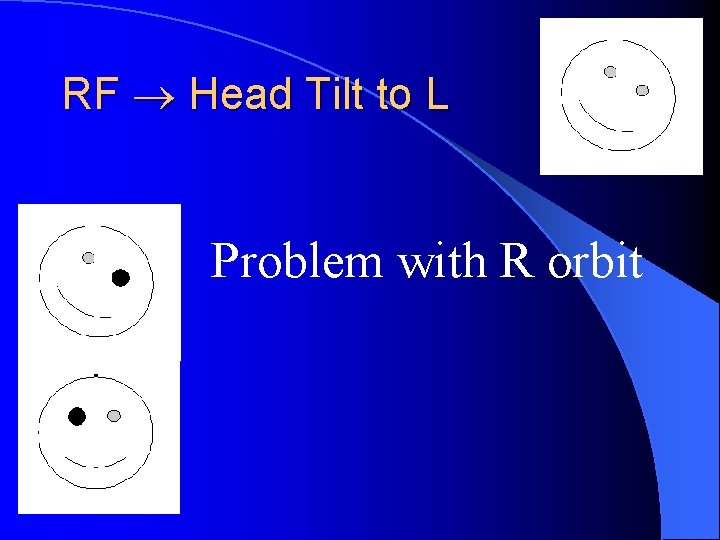 RF $\rightarrow$ Head Tilt to L

Problem with R orbit